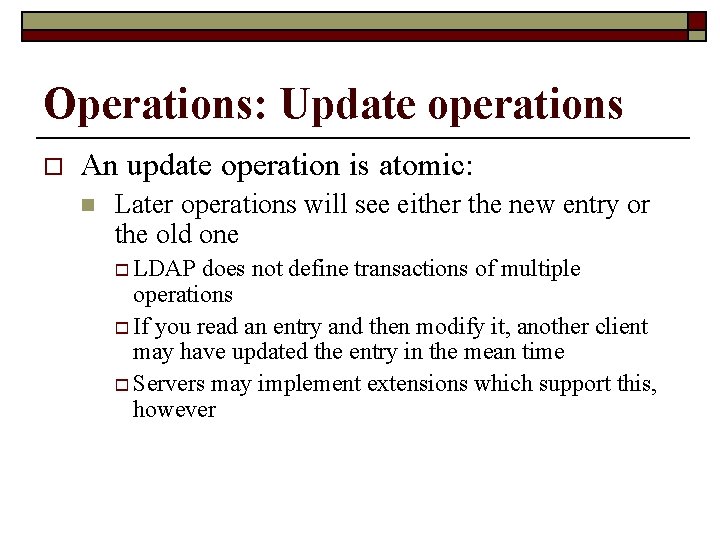 Operations: Update operations

An update operation is atomic:

Later operations will see either the new entry or the old one

LDAP does not define transactions of multiple operations

If you read an entry and then modify it, another client may have updated the entry in the mean time

Servers may implement extensions which support this, however